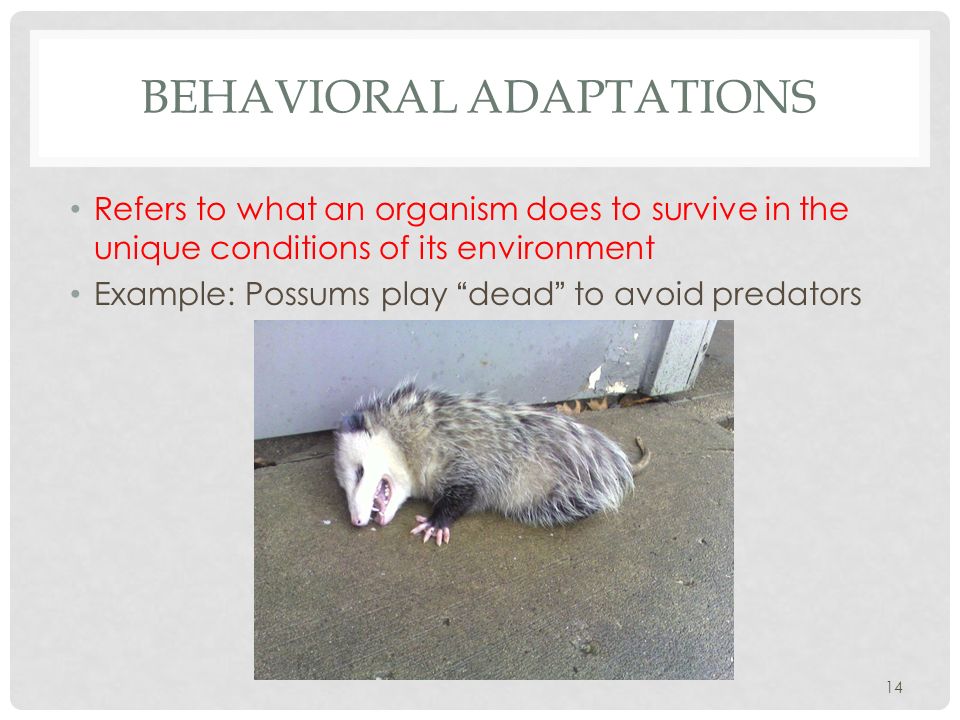 BEHAVIORAL ADAPTATIONS

• Refers to what an organism does to survive in the unique conditions of its environment

• Example: Possums play “dead” to avoid predators

14